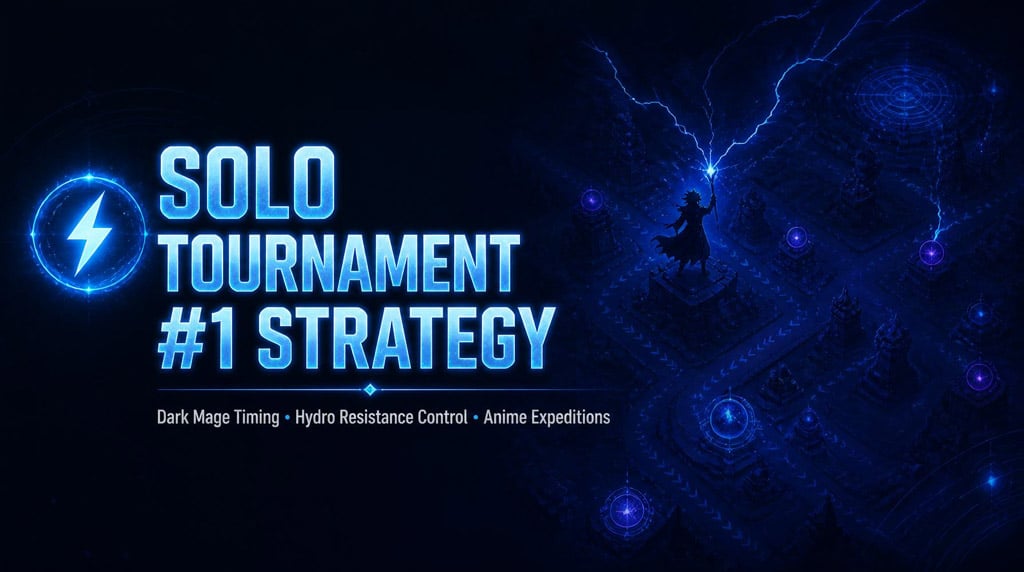 SOLO TOURNAMENT #1 STRATEGY

Dark Mage Timing • Hydro Resistance Control • Anime Expeditions